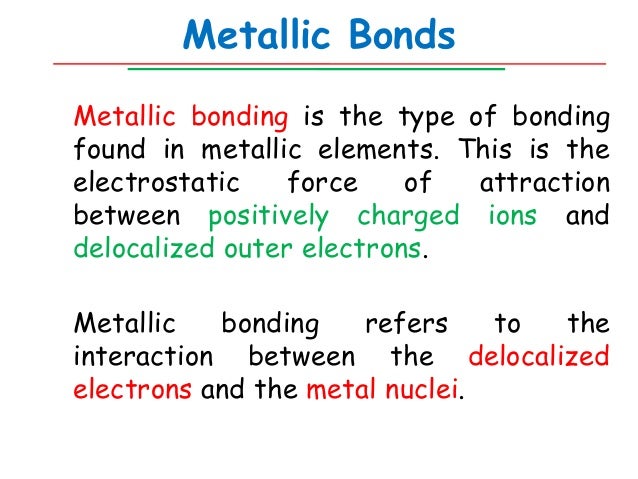 Metallic Bonds

Metallic bonding is the type of bonding found in metallic elements. This is the electrostatic force of attraction between positively charged ions and delocalized outer electrons.

Metallic bonding refers to the interaction between the delocalized electrons and the metal nuclei.